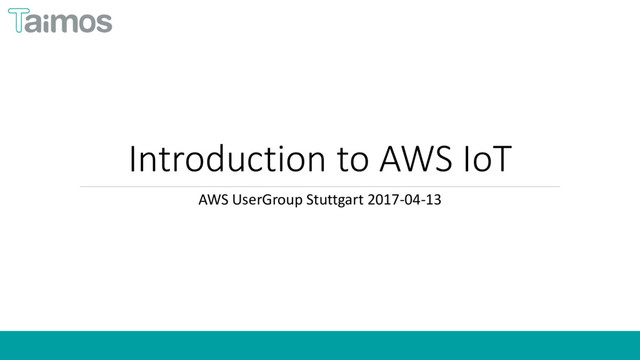 Taimos

Introduction to AWS IoT

AWS UserGroup Stuttgart 2017-04-13